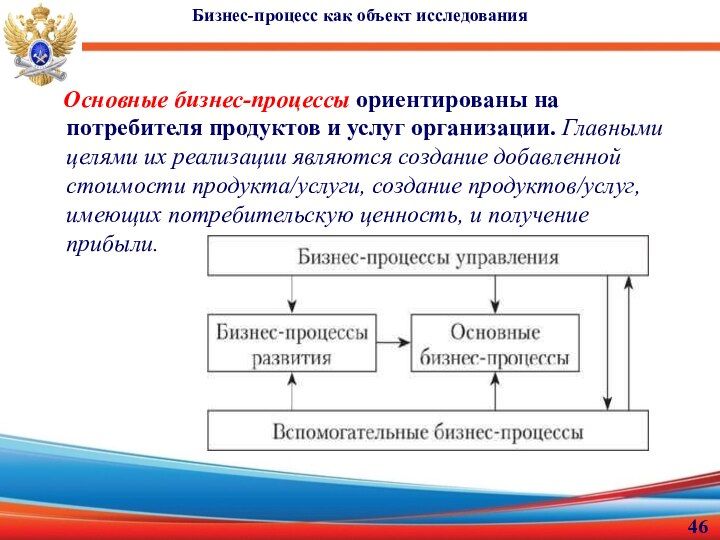 Бизнес-процесс как объект исследования

Основные бизнес-процессы ориентированы на потребителя продуктов и услуг организации. Главными целями их реализации являются создание добавленной стоимости продукта/услуги, создание продуктов/услуг, имеющих потребительскую ценность, и получение прибыли.

Бизнес-процессы управления

Бизнес-процессы развития

Основные бизнес-процессы

Вспомогательные бизнес-процессы

46